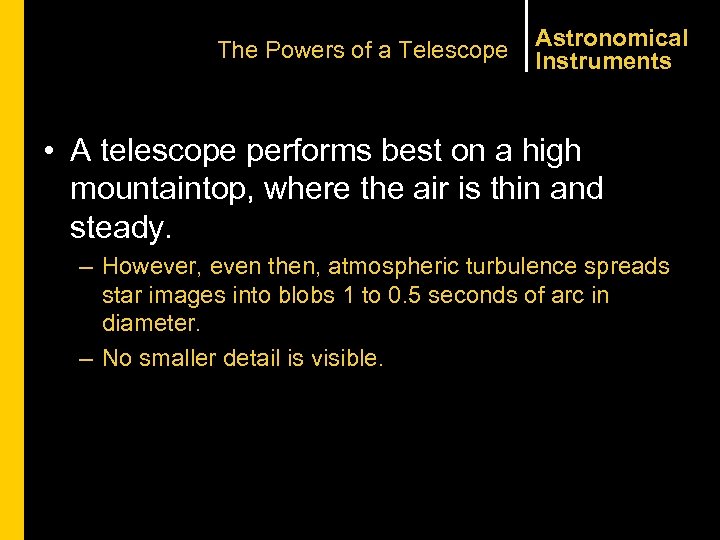 The Powers of a Telescope

Astronomical Instruments

• A telescope performs best on a high mountaintop, where the air is thin and steady.

– However, even then, atmospheric turbulence spreads star images into blobs 1 to 0.5 seconds of arc in diameter.

– No smaller detail is visible.